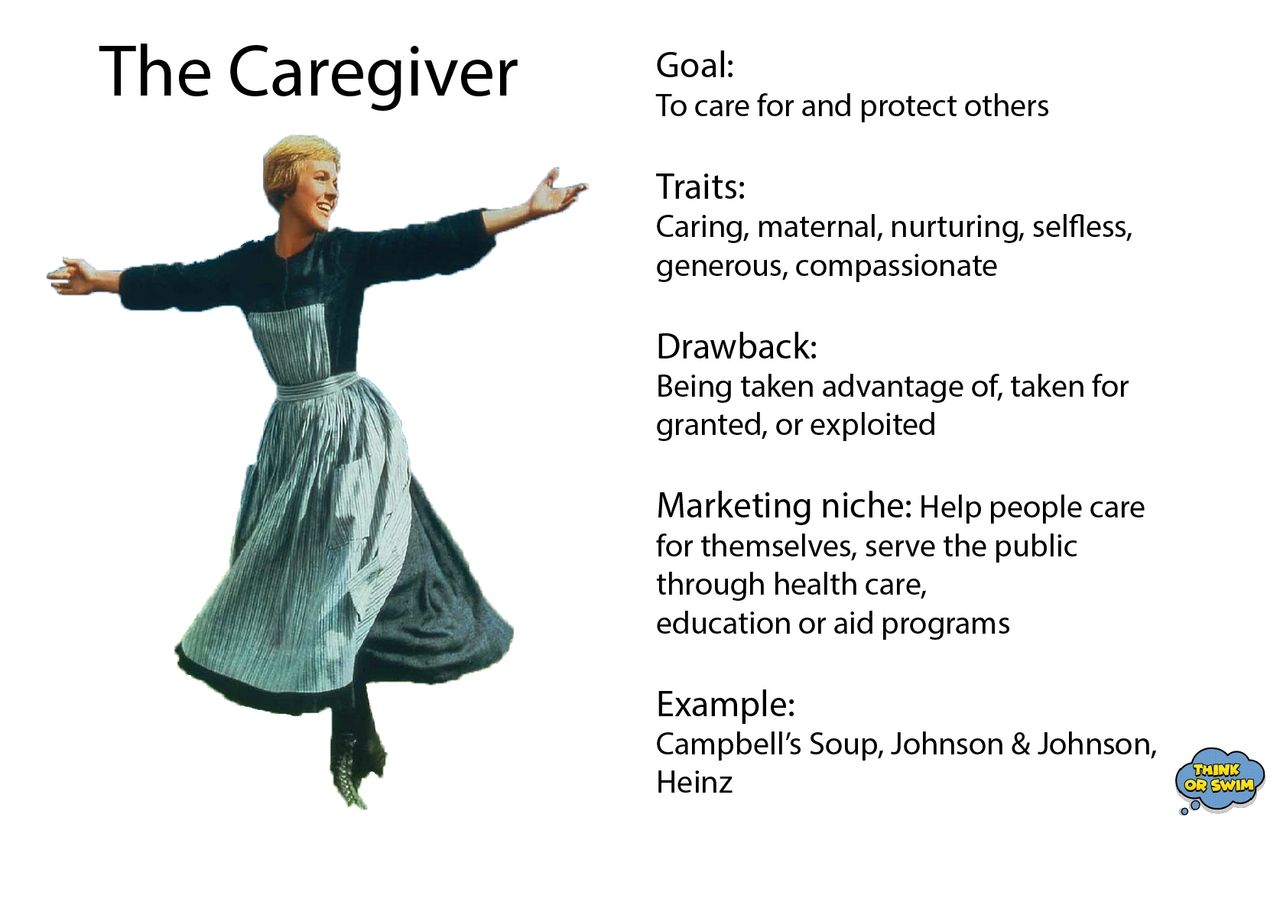 The Caregiver

Goal:
To care for and protect others

Traits:
Caring, maternal, nurturing, selfless, generous, compassionate

Drawback:
Being taken advantage of, taken for granted, or exploited

Marketing niche: Help people care for themselves, serve the public through health care,
education or aid programs

Example:
Campbell's Soup, Johnson & Johnson, Heinz

THINK OR SWIM